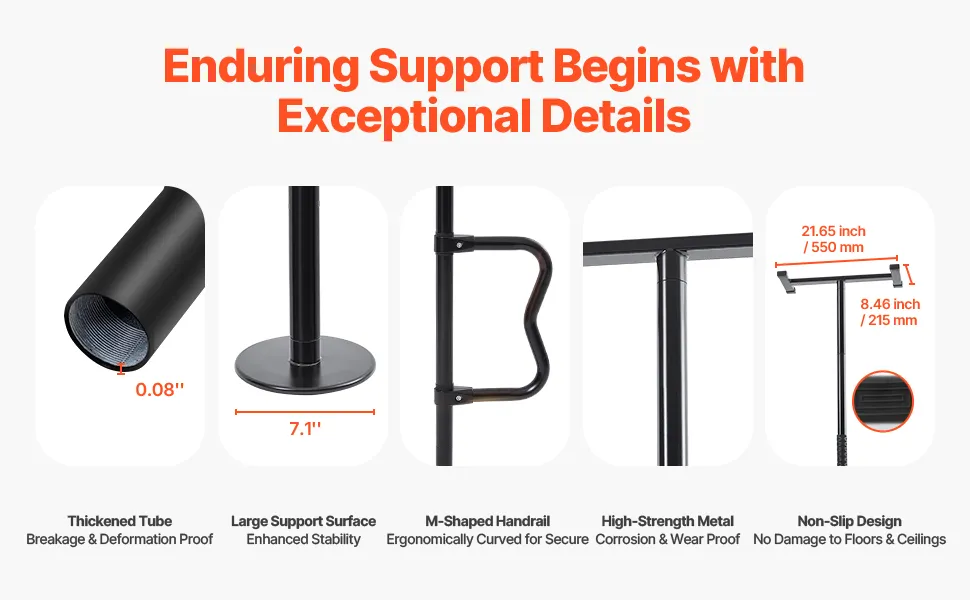 Enduring Support Begins with Exceptional Details

0.08''

7.1''

21.65 inch / 550 mm

8.46 inch / 215 mm

Thickened Tube
Breakage & Deformation Proof

Large Support Surface
Enhanced Stability

M-Shaped Handrail
Ergonomically Curved for Secure

High-Strength Metal
Corrosion & Wear Proof

Non-Slip Design
No Damage to Floors & Ceilings